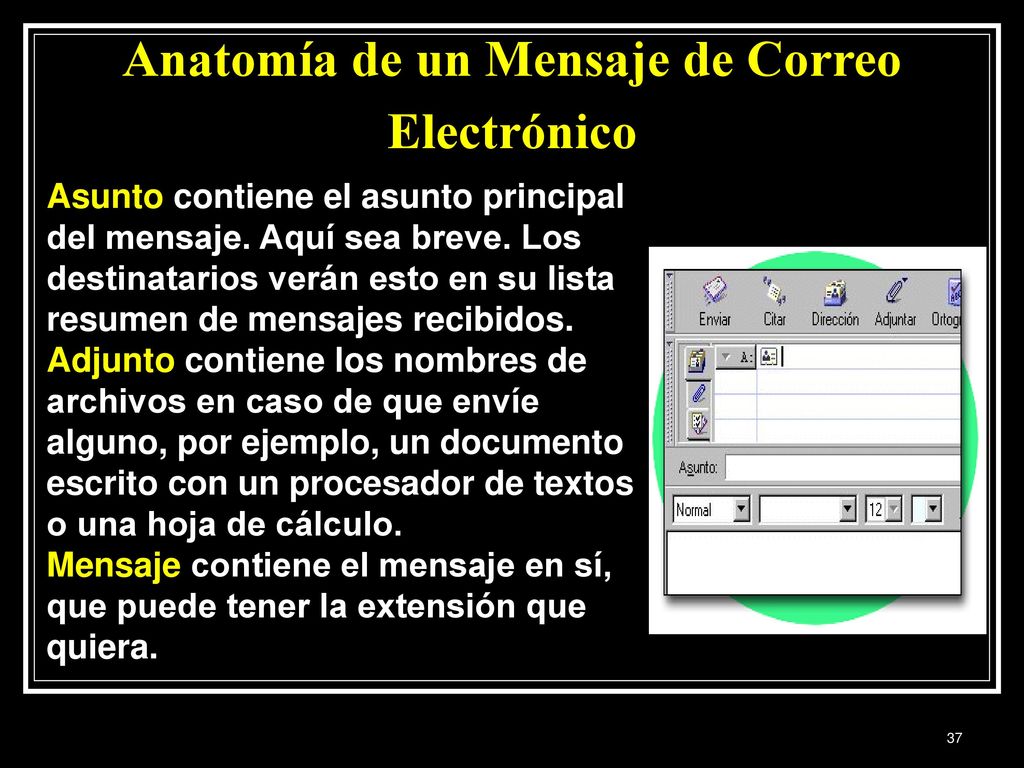 Anatomía de un Mensaje de Correo Electrónico

Asunto contiene el asunto principal del mensaje. Aquí sea breve. Los destinatarios verán esto en su lista resumen de mensajes recibidos.
Adjunto contiene los nombres de archivos en caso de que envíe alguno, por ejemplo, un documento escrito con un procesador de textos o una hoja de cálculo.
Mensaje contiene el mensaje en sí, que puede tener la extensión que quiera.

Enviar Citar Dirección Adjuntar Ortog

A:

Asunto:

Normal 12

37